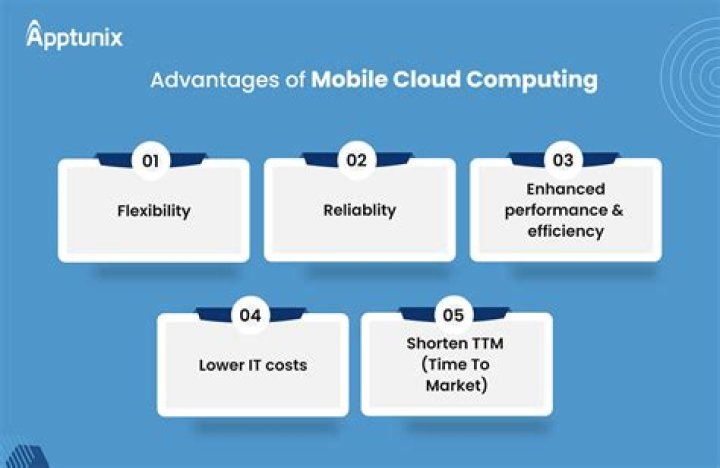 Apptunix

Advantages of Mobile Cloud Computing

01

Flexibility

02

Reliablity

03

Enhanced performance & efficiency

04

Lower IT costs

05

Shorten TTM (Time To Market)